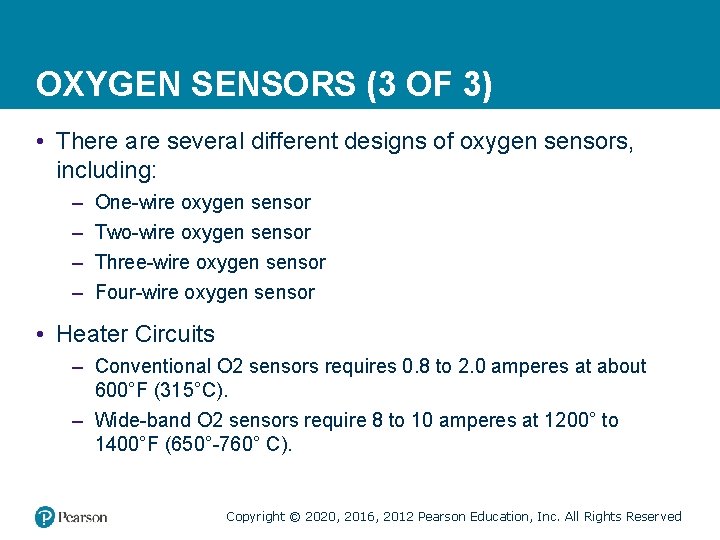 OXYGEN SENSORS (3 OF 3)

• There are several different designs of oxygen sensors, including:
– One-wire oxygen sensor
– Two-wire oxygen sensor
– Three-wire oxygen sensor
– Four-wire oxygen sensor

• Heater Circuits
– Conventional O2 sensors requires 0.8 to 2.0 amperes at about 600°F (315°C).
– Wide-band O2 sensors require 8 to 10 amperes at 1200° to 1400°F (650°-760° C).

Pearson

Copyright © 2020, 2016, 2012 Pearson Education, Inc. All Rights Reserved